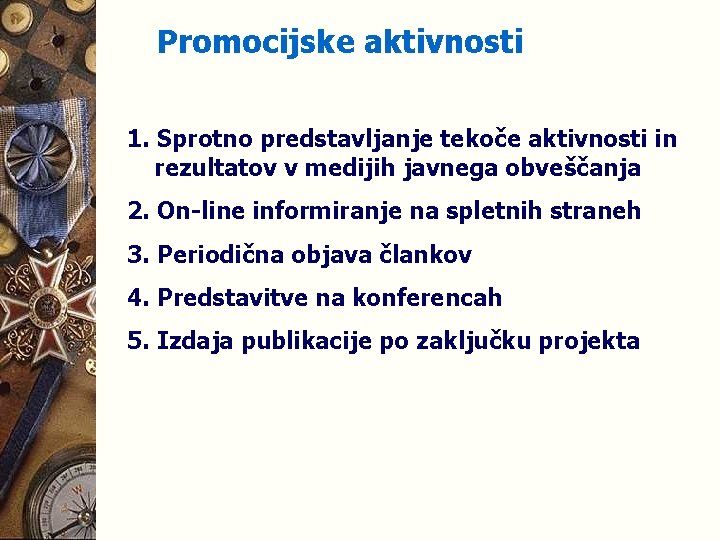 Promocijske aktivnosti

1. Sprotno predstavljanje tekoče aktivnosti in rezultatov v medijih javnega obveščanja

2. On-line informiranje na spletnih straneh

3. Periodična objava člankov

4. Predstavitve na konferencah

5. Izdaja publikacije po zaključku projekta